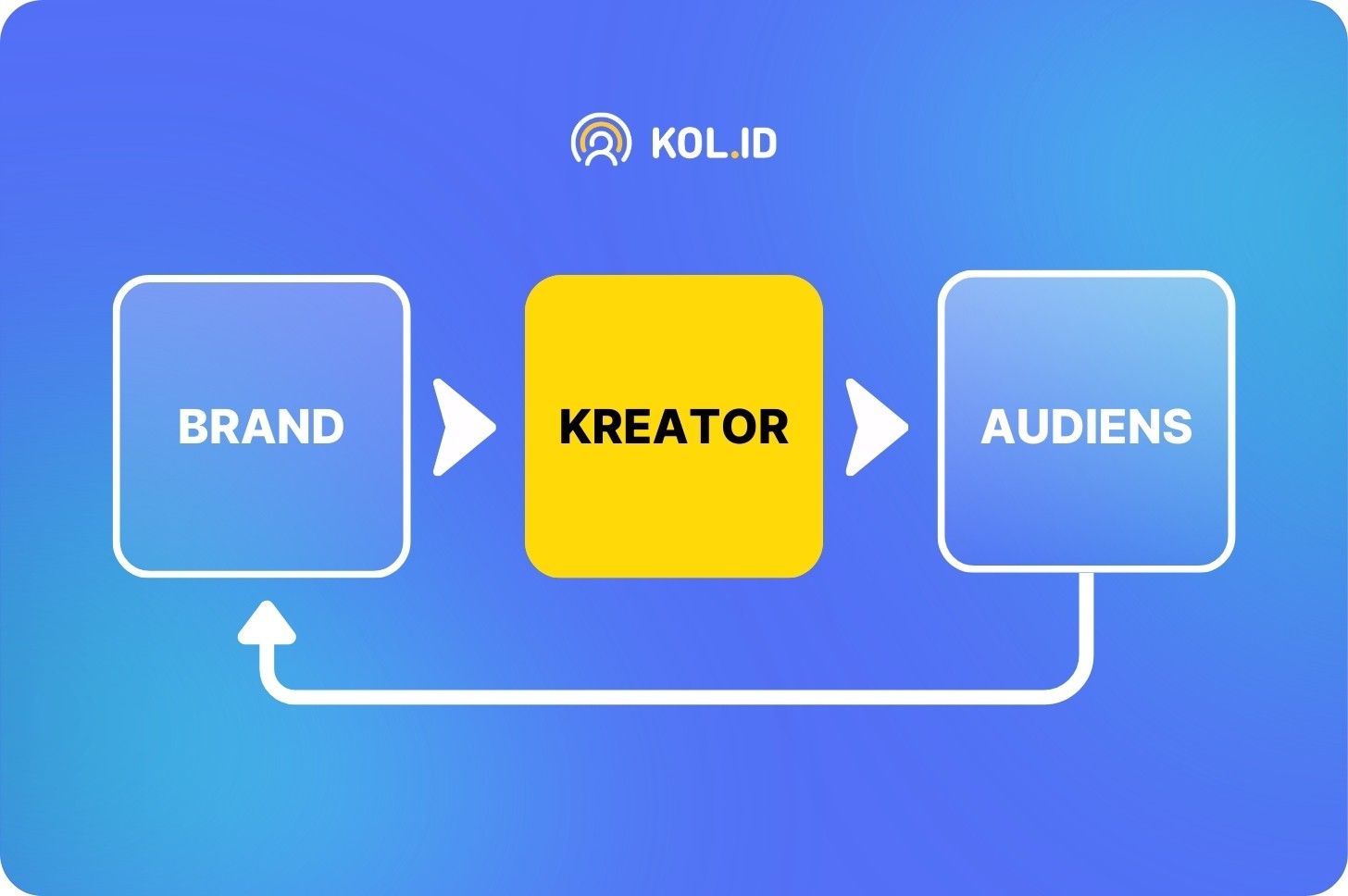 KOL.ID

BRAND

KREATOR

AUDIENS